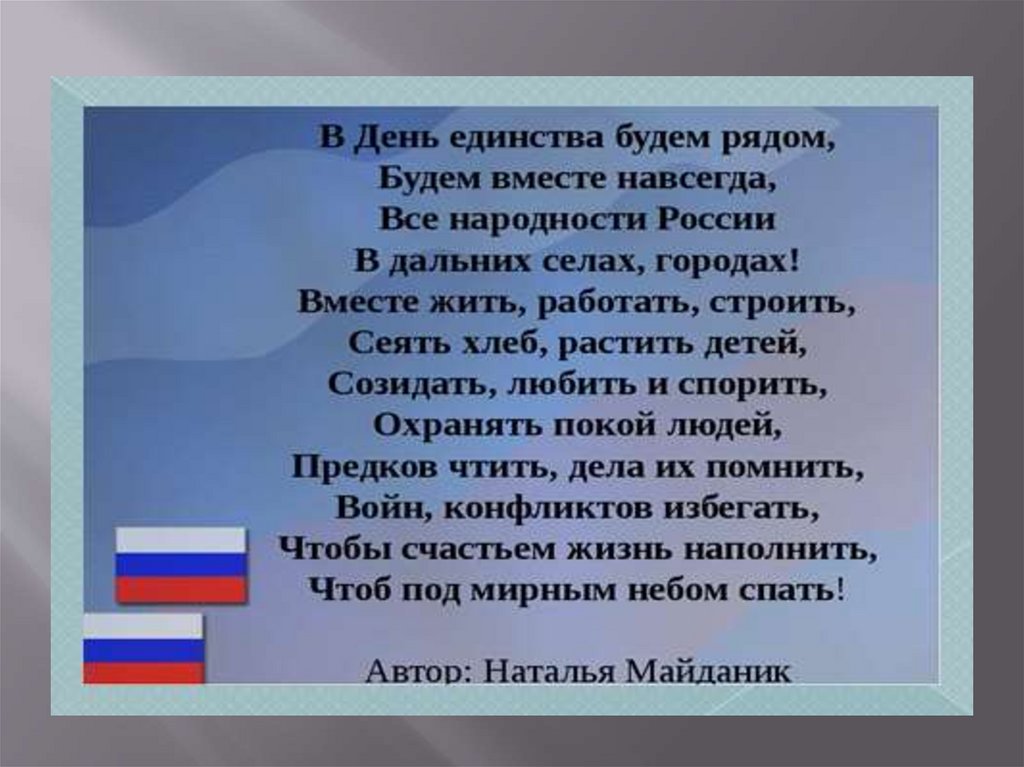 В День единства будем рядом,
Будем вместе навсегда,
Все народности России
В дальних селах, городах!
Вместе жить, работать, строить,
Сеять хлеб, растить детей,
Созидать, любить и спорить,
Охранять покой людей,
Предков чтить, дела их помнить,
Войн, конфликтов избегать,
Чтобы счастьем жизнь наполнить,
Чтоб под мирным небом спать!

Автор: Наталья Майданик